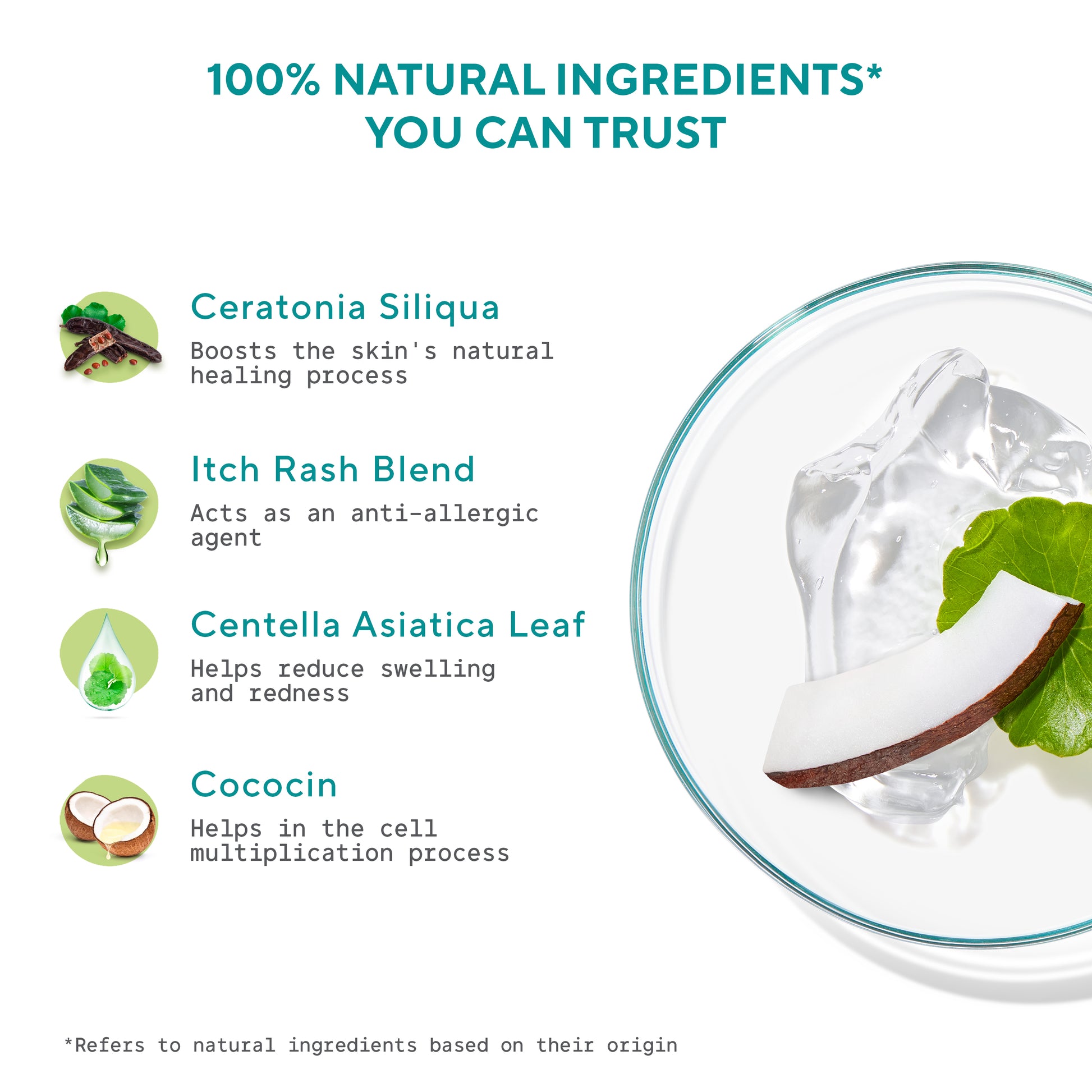 100% NATURAL INGREDIENTS* YOU CAN TRUST

Ceratonia Siliqua

Boosts the skin's natural healing process

Itch Rash Blend

Acts as an anti-allergic agent

Centella Asiatica Leaf

Helps reduce swelling and redness

Cococin

Helps in the cell multiplication process

*Refers to natural ingredients based on their origin